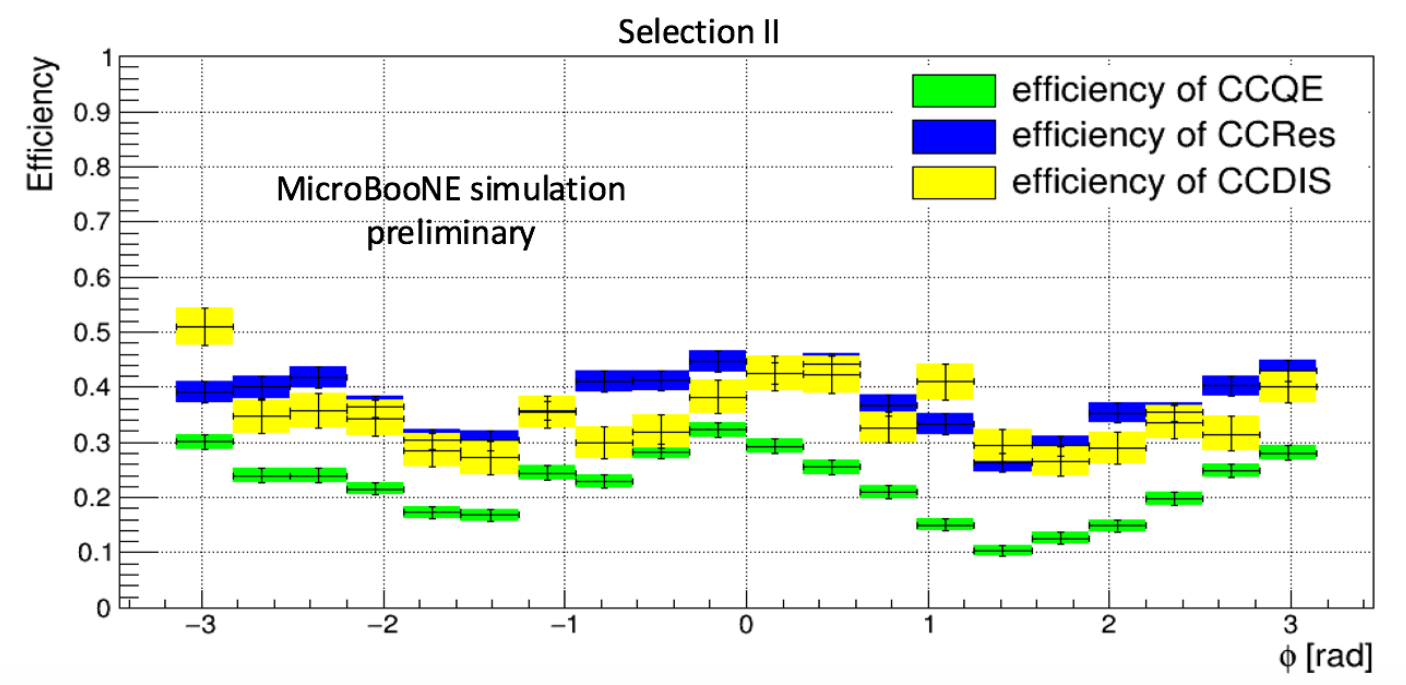 Selection II

Efficiency

1
0.9
0.8
0.7
0.6
0.5
0.4
0.3
0.2
0.1
0

efficiency of CCQE
efficiency of CCRes
efficiency of CCDIS

MicroBooNE simulation
preliminary

−3
−2
−1
0
1
2
3

$\phi$ [rad]